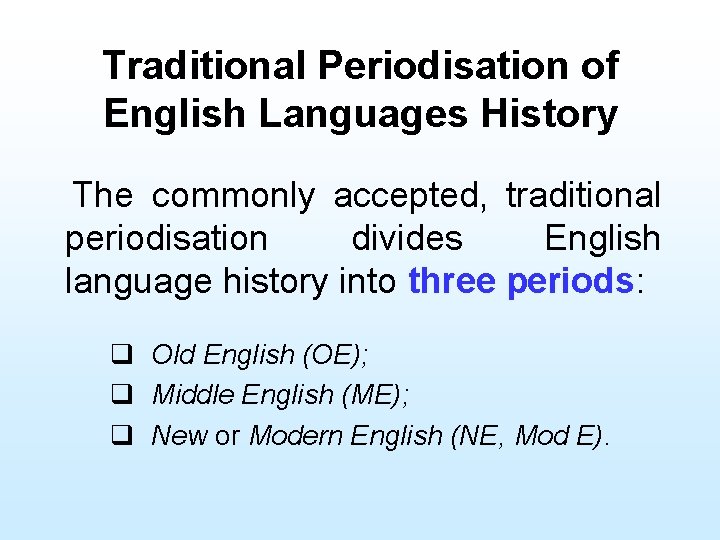 Traditional Periodisation of English Languages History

The commonly accepted, traditional periodisation divides English language history into three periods:

❑ Old English (OE);
❑ Middle English (ME);
❑ New or Modern English (NE, Mod E).